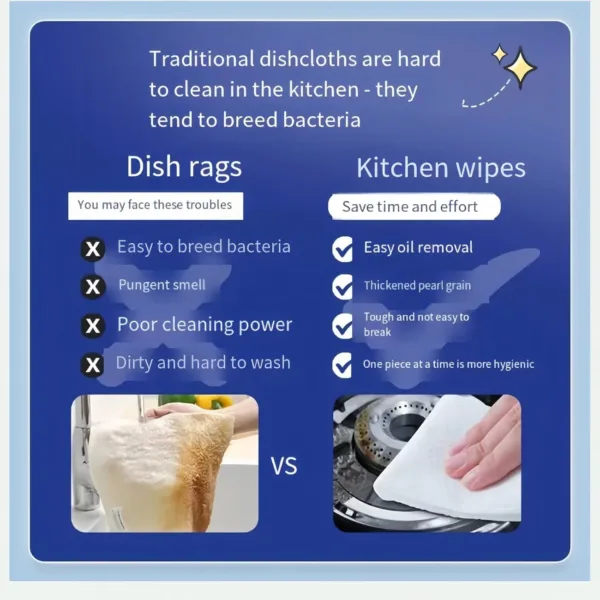 Traditional dishcloths are hard to clean in the kitchen - they tend to breed bacteria

Dish rags

You may face these troubles

Easy to breed bacteria

Pungent smell

Poor cleaning power

Dirty and hard to wash

Kitchen wipes

Save time and effort

Easy oil removal

Thickened pearl grain

Tough and not easy to break

One piece at a time is more hygienic

VS